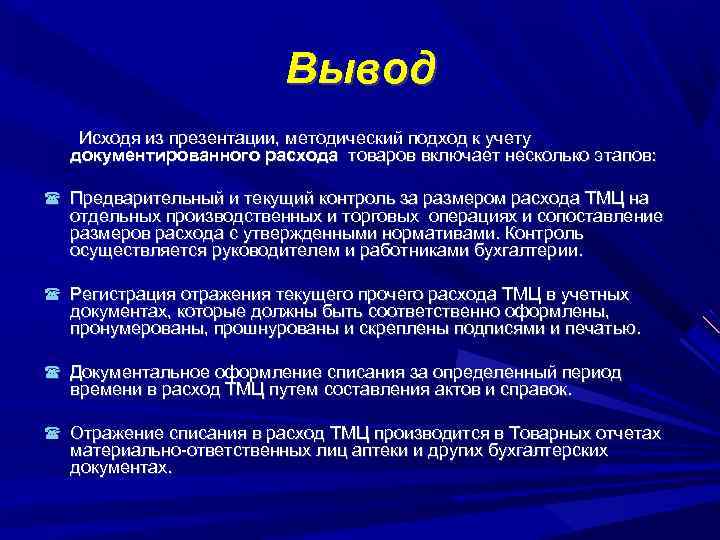 Вывод

Исходя из презентации, методический подход к учету документированного расхода товаров включает несколько этапов:

Предварительный и текущий контроль за размером расхода ТМЦ на отдельных производственных и торговых операциях и сопоставление размеров расхода с утвержденными нормативами. Контроль осуществляется руководителем и работниками бухгалтерии.

Регистрация отражения текущего прочего расхода ТМЦ в учетных документах, которые должны быть соответственно оформлены, пронумерованы, прошнурованы и скреплены подписями и печатью.

Документальное оформление списания за определенный период времени в расход ТМЦ путем составления актов и справок.

Отражение списания в расход ТМЦ производится в Товарных отчетах материально-ответственных лиц аптеки и других бухгалтерских документах.